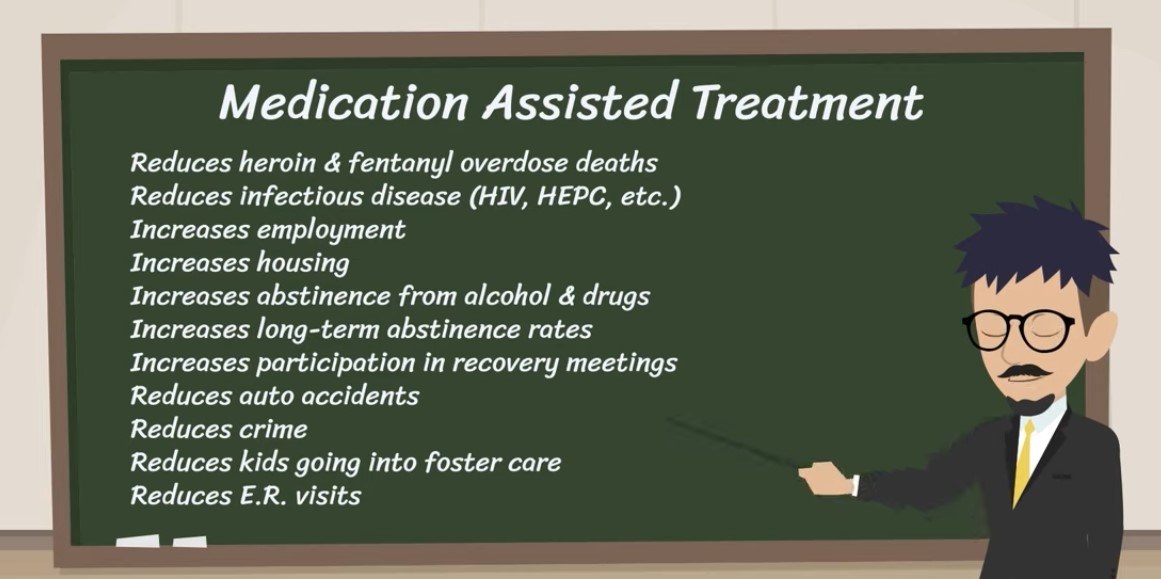 Medication Assisted Treatment

Reduces heroin & fentanyl overdose deaths
Reduces infectious disease (HIV, HEPC, etc.)
Increases employment
Increases housing
Increases abstinence from alcohol & drugs
Increases long-term abstinence rates
Increases participation in recovery meetings
Reduces auto accidents
Reduces crime
Reduces kids going into foster care
Reduces E.R. visits